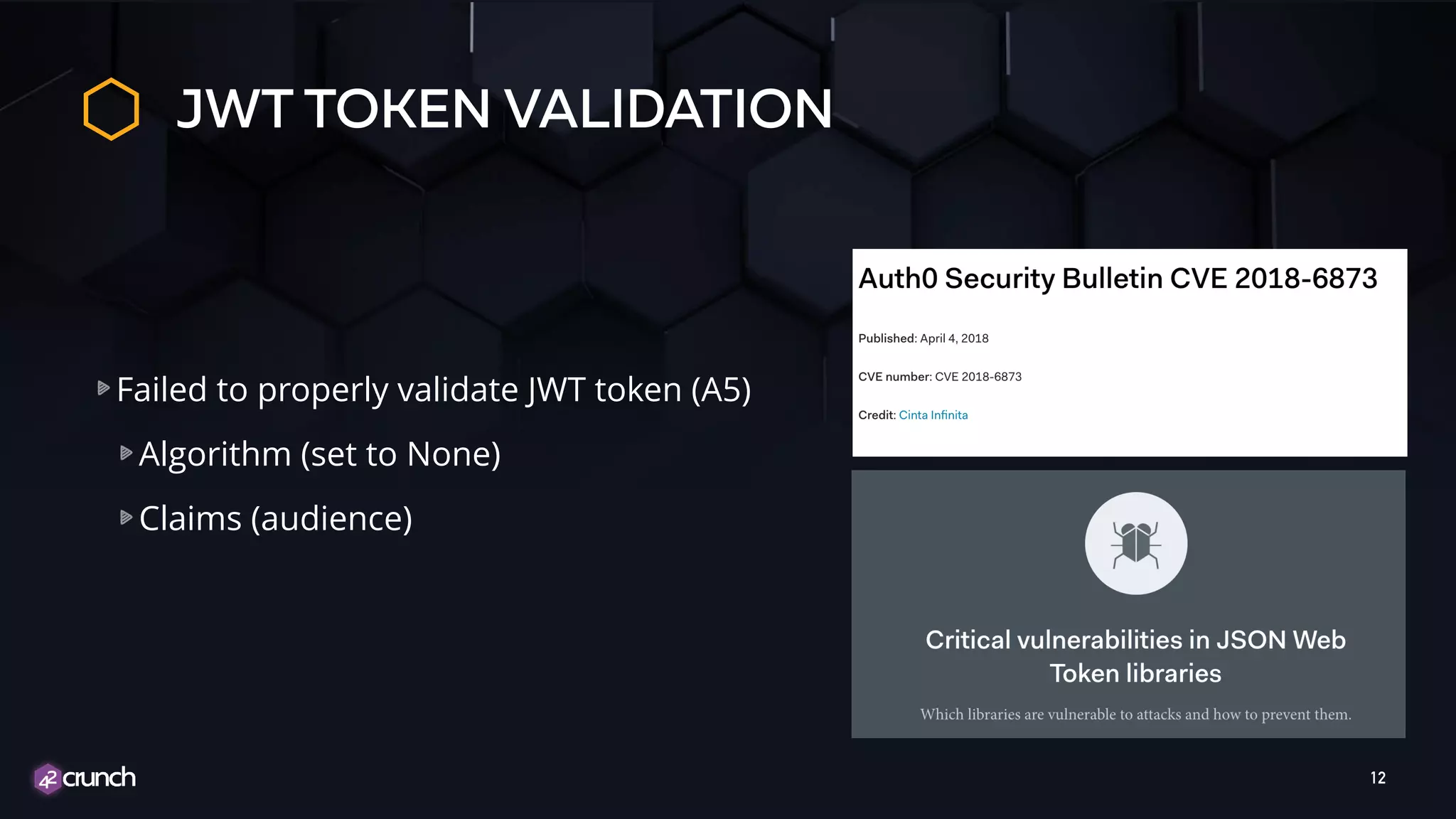 JWT TOKEN VALIDATION

Failed to properly validate JWT token (A5)

Algorithm (set to None)

Claims (audience)

Auth0 Security Bulletin CVE 2018-6873

Published: April 4, 2018

CVE number: CVE 2018-6873

Credit: Cinta Infinita

Critical vulnerabilities in JSON Web Token libraries

Which libraries are vulnerable to attacks and how to prevent them.

42crunch

12